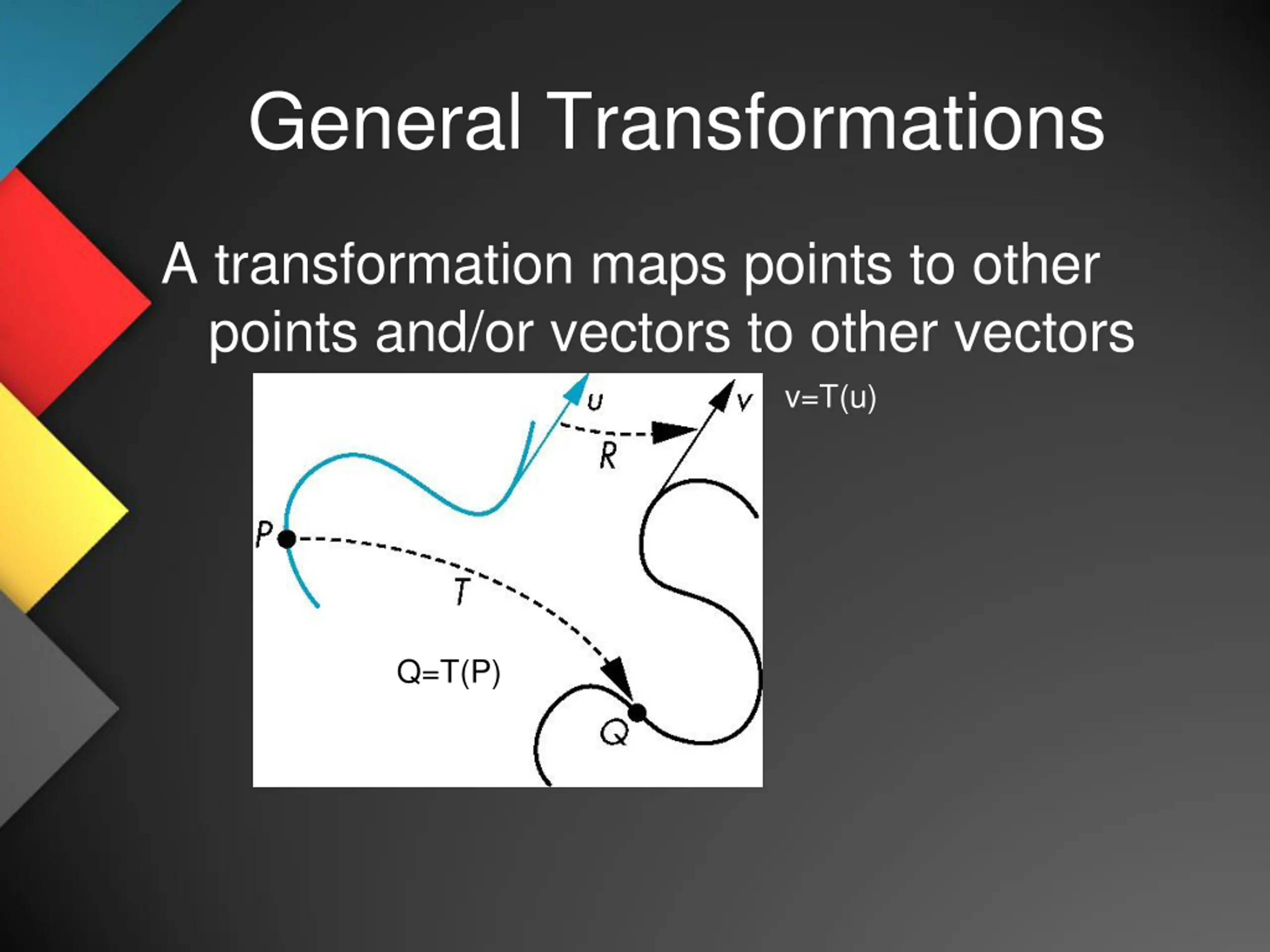 General Transformations

A transformation maps points to other points and/or vectors to other vectors

u

v

v=T(u)

R

P

T

Q=T(P)

Q